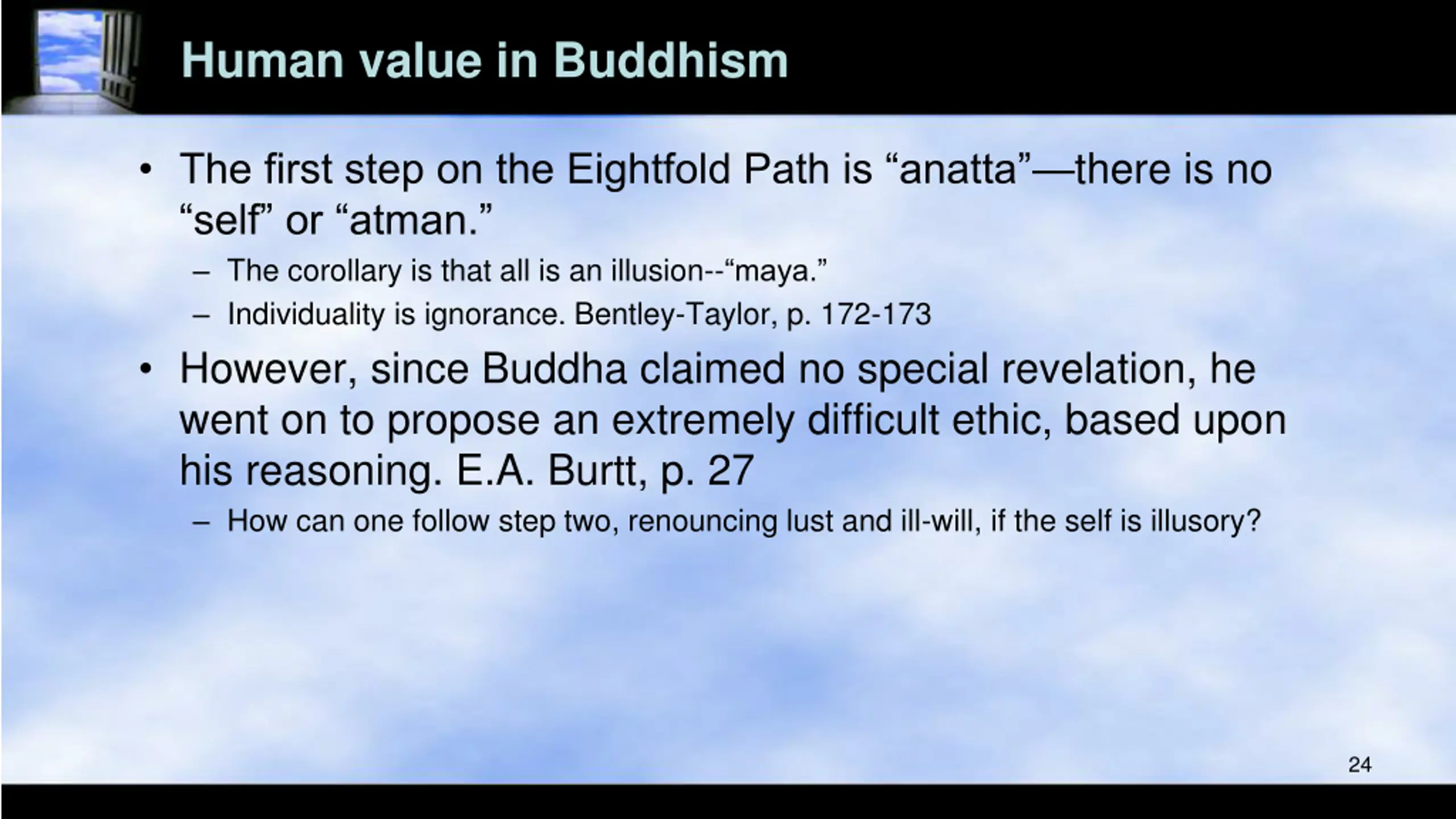 Human value in Buddhism

• The first step on the Eightfold Path is “anatta”—there is no “self” or “atman.”
– The corollary is that all is an illusion--“maya.”
– Individuality is ignorance. Bentley-Taylor, p. 172-173

• However, since Buddha claimed no special revelation, he went on to propose an extremely difficult ethic, based upon his reasoning. E.A. Burtt, p. 27
– How can one follow step two, renouncing lust and ill-will, if the self is illusory?

24